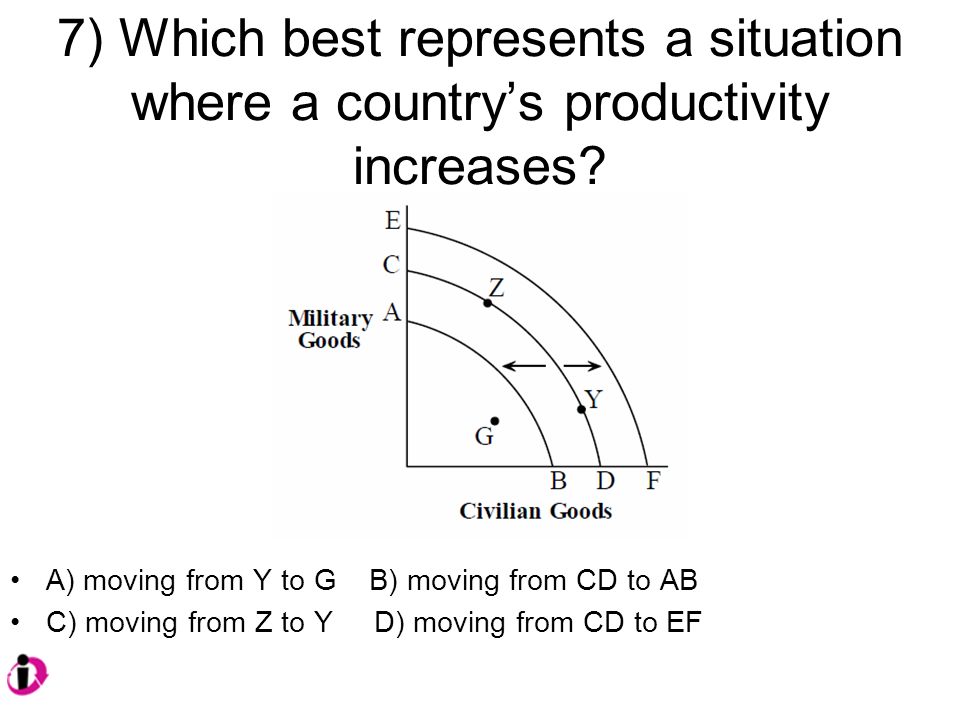 7) Which best represents a situation where a country's productivity increases?

E
C
Z
Military Goods
A
Y
G
B D F
Civilian Goods

• A) moving from Y to G B) moving from CD to AB
• C) moving from Z to Y D) moving from CD to EF